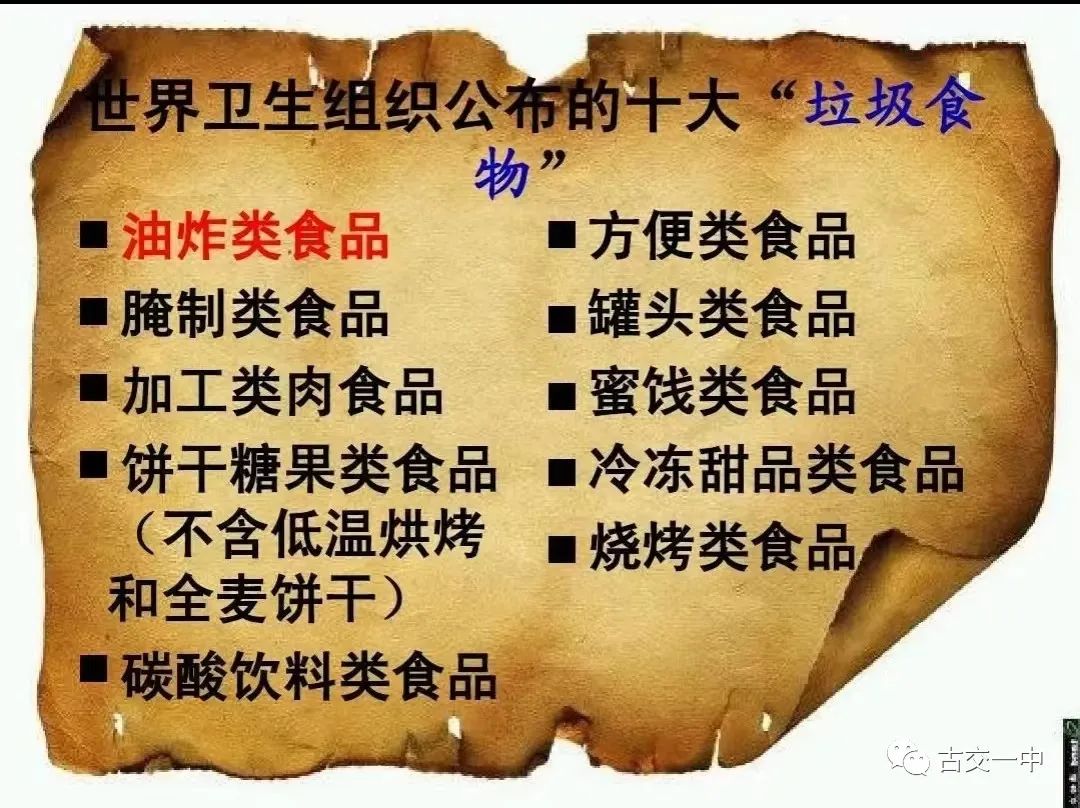 世界卫生组织公布的十大“垃圾食物”

■ 油炸类食品
■ 腌制类食品
■ 加工类肉食品
■ 饼干糖果类食品（不含低温烘烤和全麦饼干）
■ 碳酸饮料类食品

■ 方便类食品
■ 罐头类食品
■ 蜜饯类食品
■ 冷冻甜品类食品
■ 烧烤类食品

古交一中